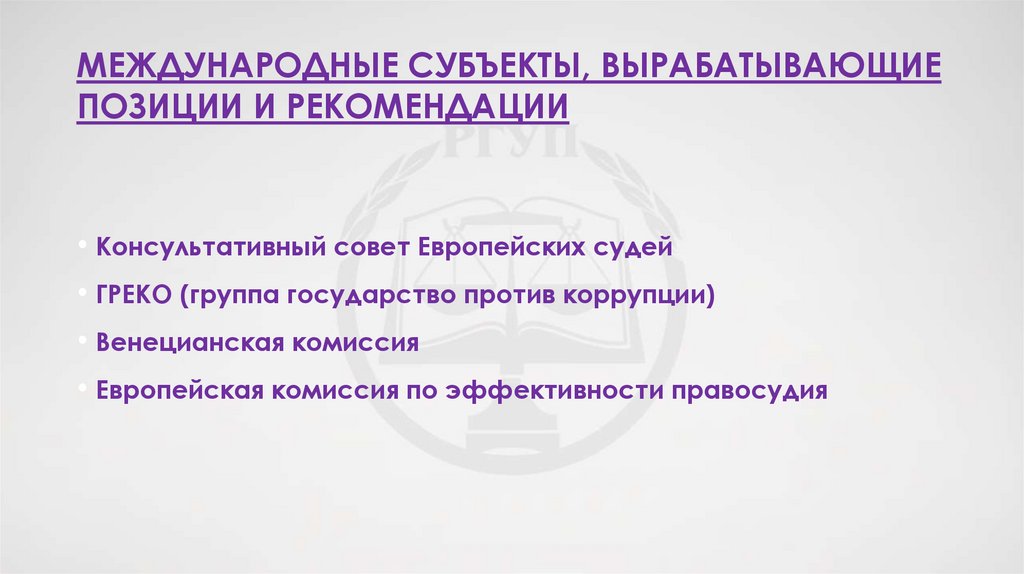 МЕЖДУНАРОДНЫЕ СУБЪЕКТЫ, ВЫРАБАТЫВАЮЩИЕ ПОЗИЦИИ И РЕКОМЕНДАЦИИ

РГУП

• Консультативный совет Европейских судей
• ГРЕКО (группа государство против коррупции)
• Венецианская комиссия
• Европейская комиссия по эффективности правосудия